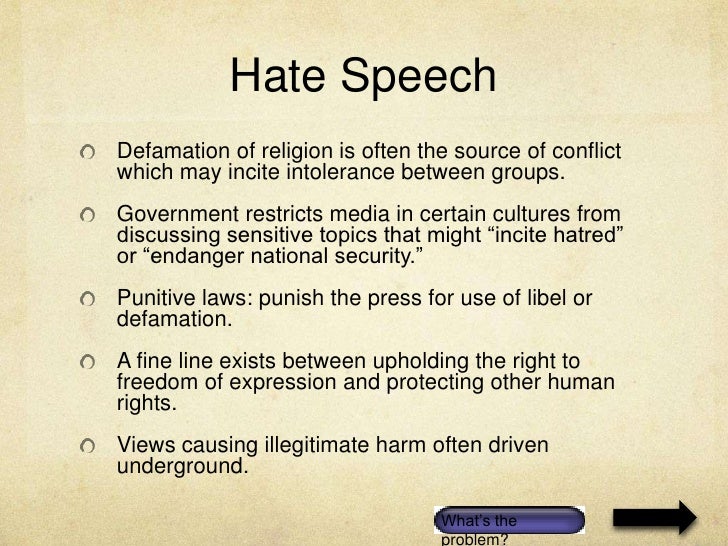 Hate Speech

Defamation of religion is often the source of conflict which may incite intolerance between groups.

Government restricts media in certain cultures from discussing sensitive topics that might “incite hatred” or “endanger national security.”

Punitive laws: punish the press for use of libel or defamation.

A fine line exists between upholding the right to freedom of expression and protecting other human rights.

Views causing illegitimate harm often driven underground.

What’s the problem?